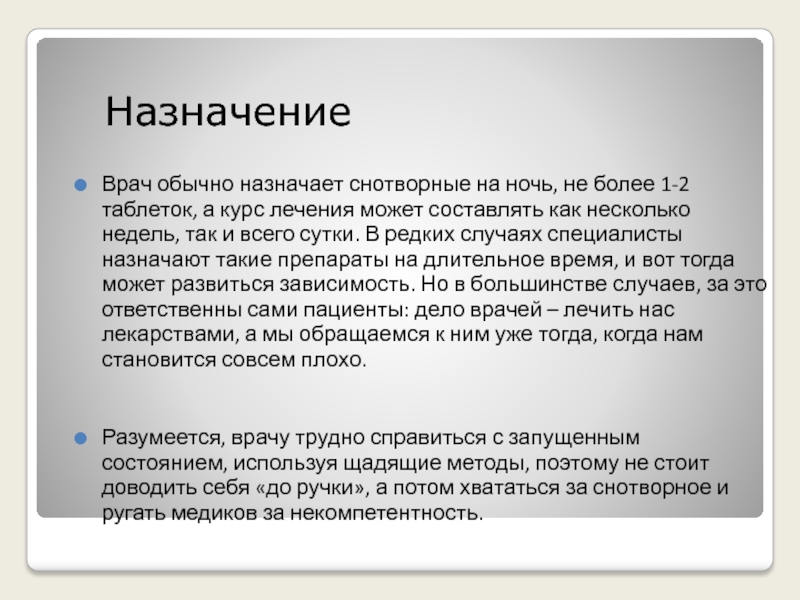 Назначение

Врач обычно назначает снотворные на ночь, не более 1-2 таблеток, а курс лечения может составлять как несколько недель, так и всего сутки. В редких случаях специалисты назначают такие препараты на длительное время, и вот тогда может развиться зависимость. Но в большинстве случаев, за это ответственны сами пациенты: дело врачей – лечить нас лекарствами, а мы обращаемся к ним уже тогда, когда нам становится совсем плохо.

Разумеется, врачу трудно справиться с запущенным состоянием, используя щадящие методы, поэтому не стоит доводить себя «до ручки», а потом хвататься за снотворное и ругать медиков за некомпетентность.